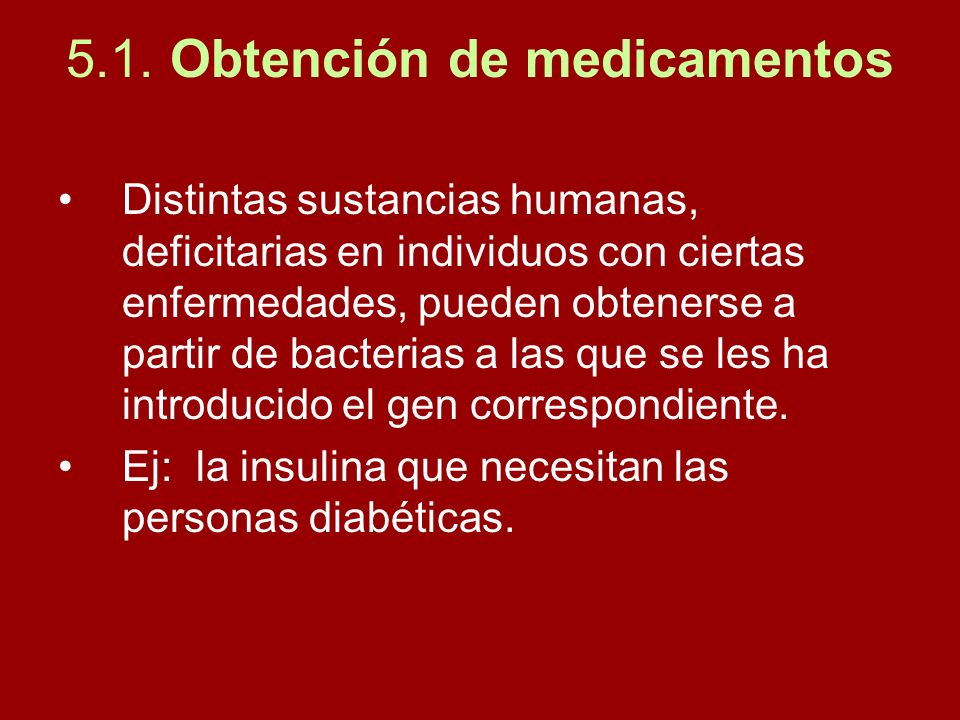 5.1. Obtención de medicamentos

• Distintas sustancias humanas, deficitarias en individuos con ciertas enfermedades, pueden obtenerse a partir de bacterias a las que se les ha introducido el gen correspondiente.

• Ej: la insulina que necesitan las personas diabéticas.